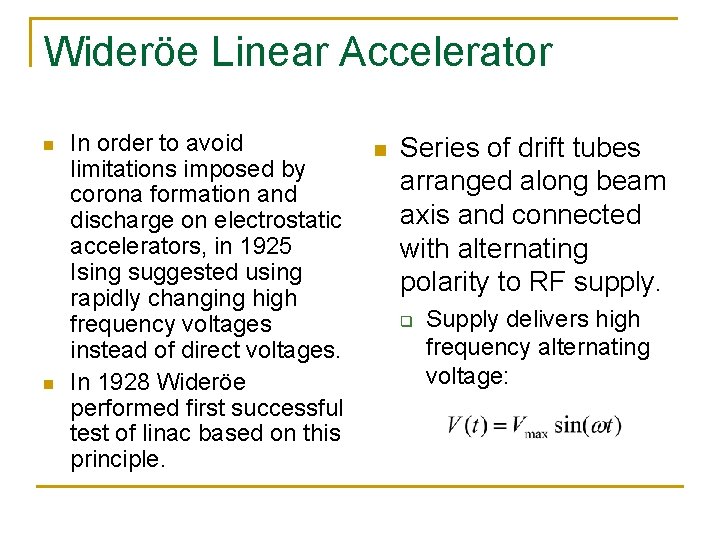 Wideröe Linear Accelerator

In order to avoid limitations imposed by corona formation and discharge on electrostatic accelerators, in 1925 Ising suggested using rapidly changing high frequency voltages instead of direct voltages.

In 1928 Wideröe performed first successful test of linac based on this principle.

Series of drift tubes arranged along beam axis and connected with alternating polarity to RF supply.

Supply delivers high frequency alternating voltage:

$V(t) = V_{\max} \sin(\omega t)$